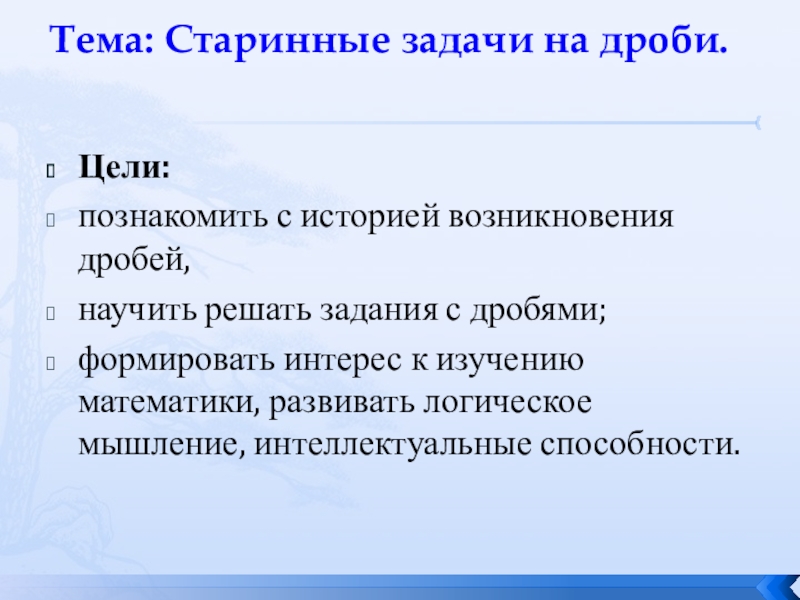 Тема: Старинные задачи на дроби.

Цели:

познакомить с историей возникновения дробей,

научить решать задания с дробями;

формировать интерес к изучению математики, развивать логическое мышление, интеллектуальные способности.